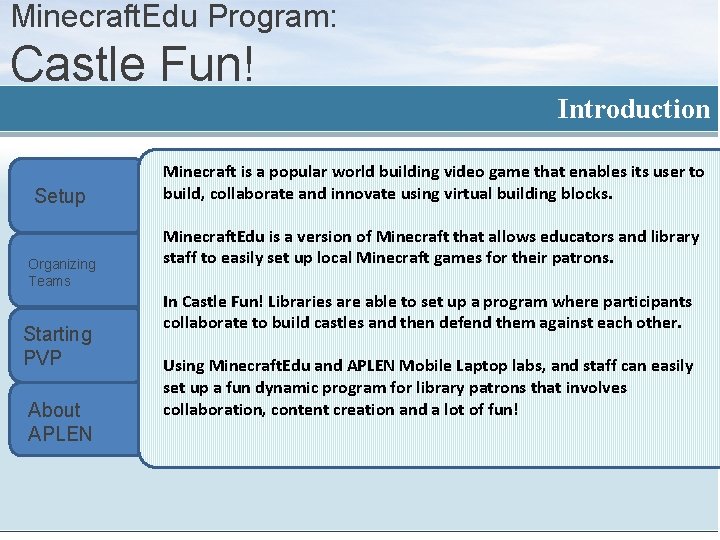 MinecraftEdu Program:
Castle Fun!

Introduction

Setup

Organizing Teams

Starting PVP

About APLEN

Minecraft is a popular world building video game that enables its user to build, collaborate and innovate using virtual building blocks.

MinecraftEdu is a version of Minecraft that allows educators and library staff to easily set up local Minecraft games for their patrons.

In Castle Fun! Libraries are able to set up a program where participants collaborate to build castles and then defend them against each other.

Using MinecraftEdu and APLEN Mobile Laptop labs, and staff can easily set up a fun dynamic program for library patrons that involves collaboration, content creation and a lot of fun!